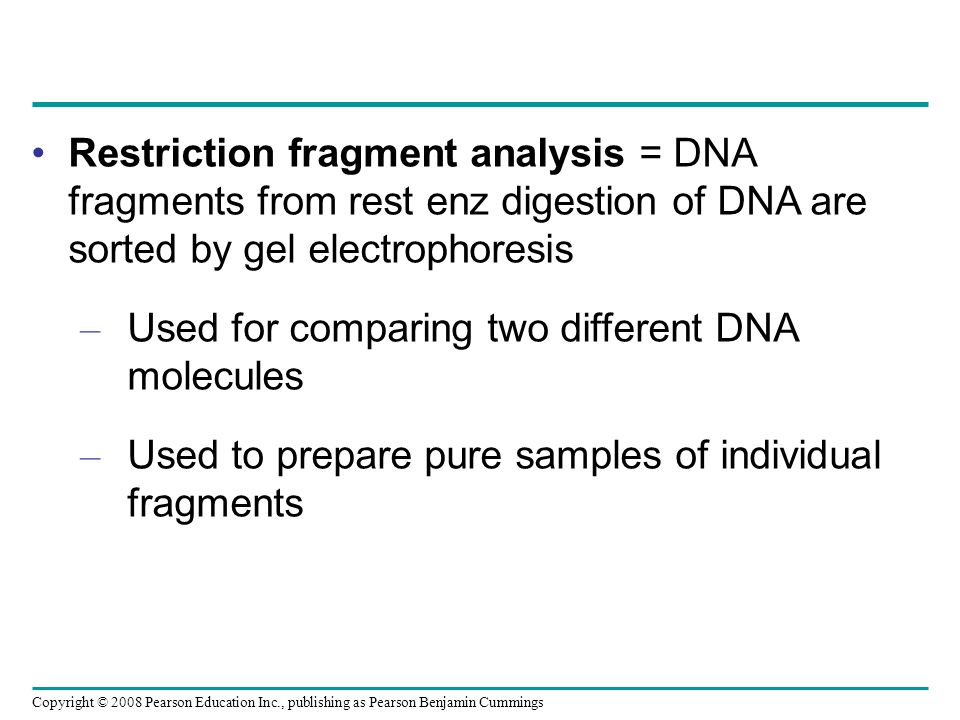 • Restriction fragment analysis = DNA fragments from rest enz digestion of DNA are sorted by gel electrophoresis

– Used for comparing two different DNA molecules

– Used to prepare pure samples of individual fragments

Copyright © 2008 Pearson Education Inc., publishing as Pearson Benjamin Cummings